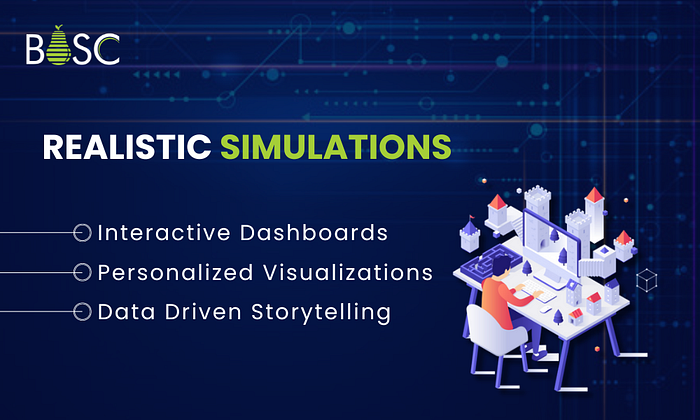 BOSC

REALISTIC SIMULATIONS

Interactive Dashboards

Personalized Visualizations

Data Driven Storytelling